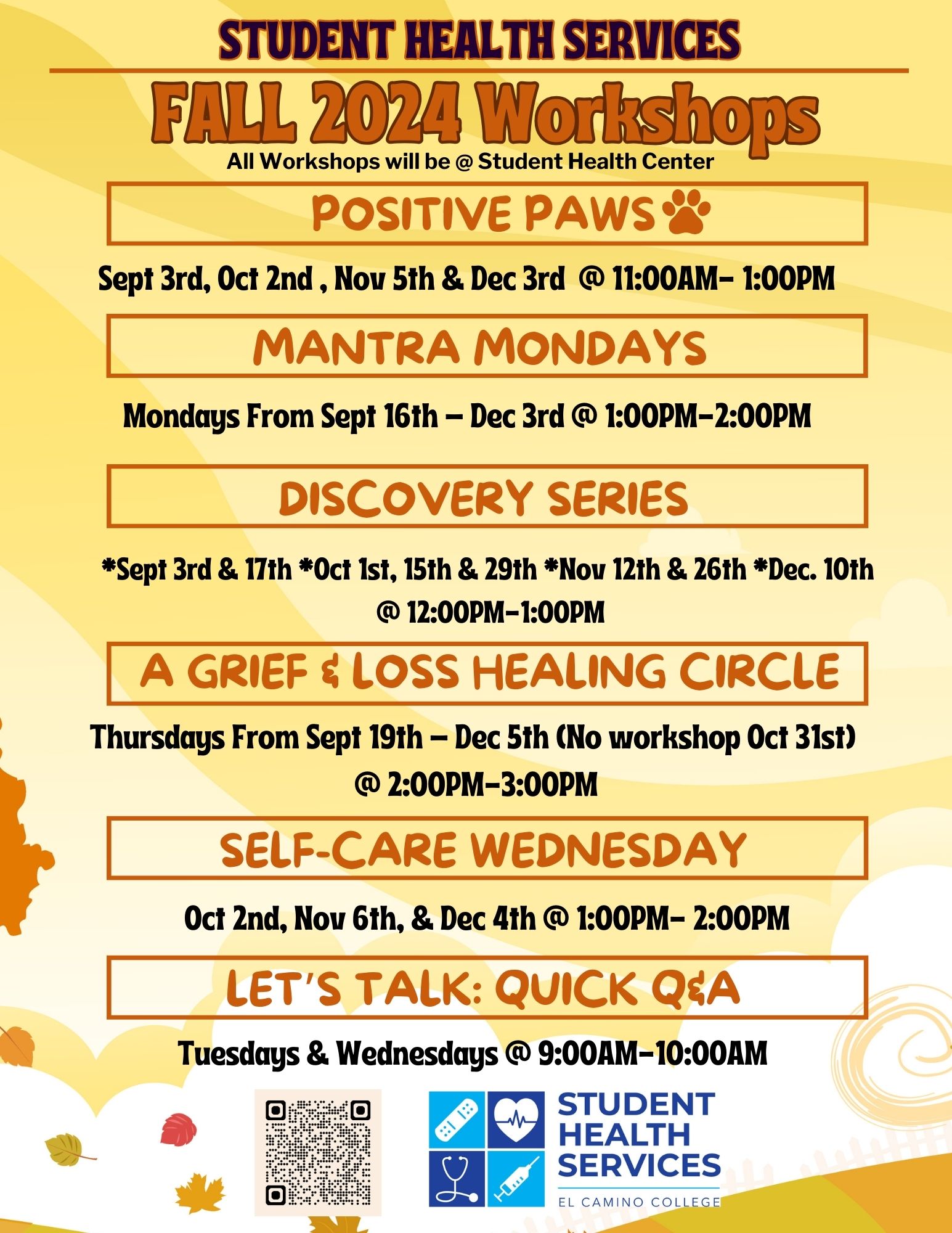 STUDENT HEALTH SERVICES

FALL 2024 Workshops

All Workshops will be @ Student Health Center

POSITIVE PAWS

Sept 3rd, Oct 2nd , Nov 5th & Dec 3rd @ 11:00AM- 1:00PM

MANTRA MONDAYS

Mondays From Sept 16th – Dec 3rd @ 1:00PM-2:00PM

DISCOVERY SERIES

*Sept 3rd & 17th *Oct 1st, 15th & 29th *Nov 12th & 26th *Dec. 10th @ 12:00PM-1:00PM

A GRIEF & LOSS HEALING CIRCLE

Thursdays From Sept 19th – Dec 5th (No workshop Oct 31st) @ 2:00PM-3:00PM

SELF-CARE WEDNESDAY

Oct 2nd, Nov 6th, & Dec 4th @ 1:00PM- 2:00PM

LET'S TALK: QUICK Q&A

Tuesdays & Wednesdays @ 9:00AM-10:00AM

STUDENT HEALTH SERVICES
EL CAMINO COLLEGE